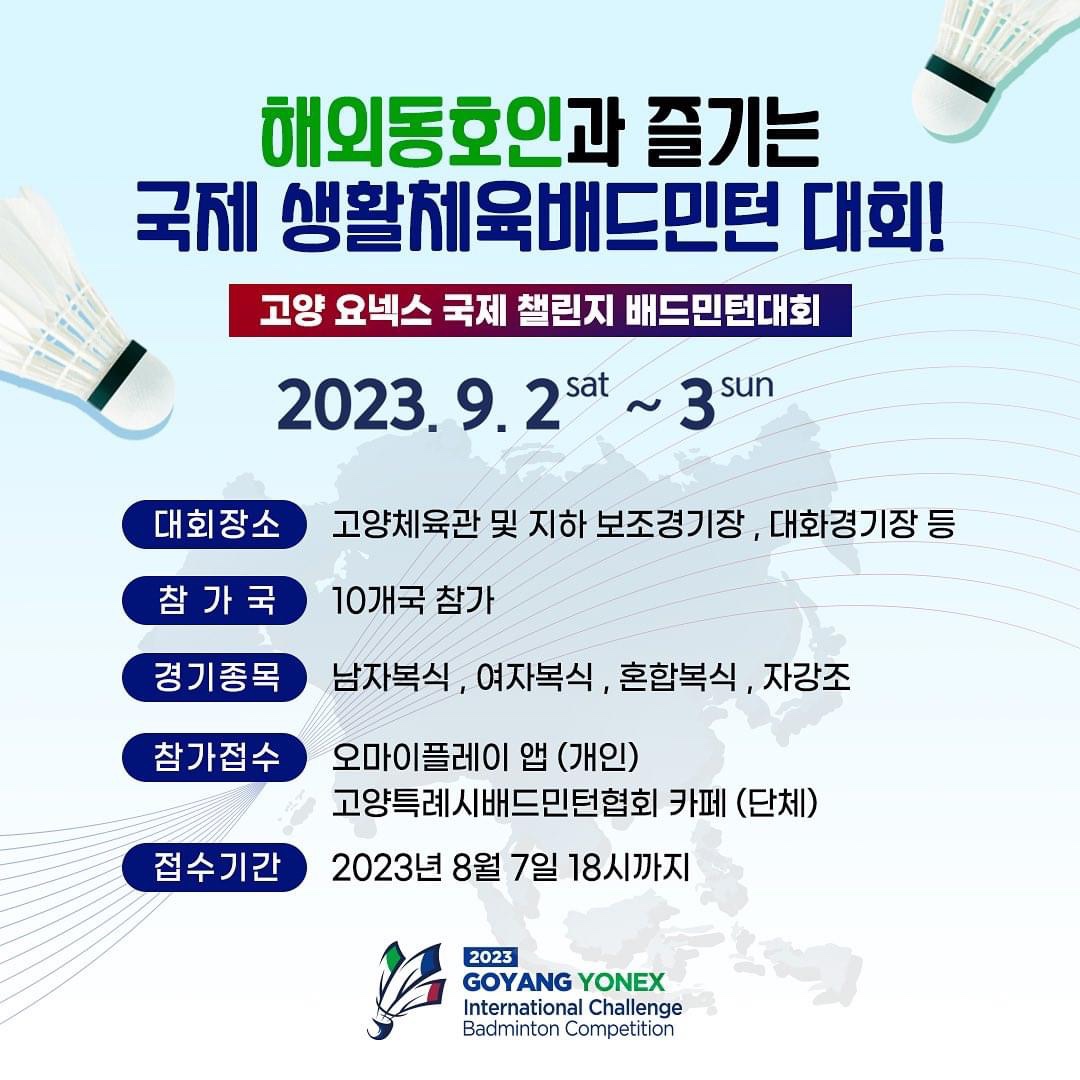 해외동호인과 즐기는
국제 생활체육배드민턴 대회!

고양 요넥스 국제 챌린지 배드민턴대회

2023. 9. 2 sat ~ 3 sun

대회장소 고양체육관 및 지하 보조경기장 , 대화경기장 등

참 가 국 10개국 참가

경기종목 남자복식 , 여자복식 , 혼합복식 , 자강조

참가접수 오마이플레이 앱 (개인)
고양특례시배드민턴협회 카페 (단체)

접수기간 2023년 8월 7일 18시까지

2023
GOYANG YONEX
International Challenge
Badminton Competition